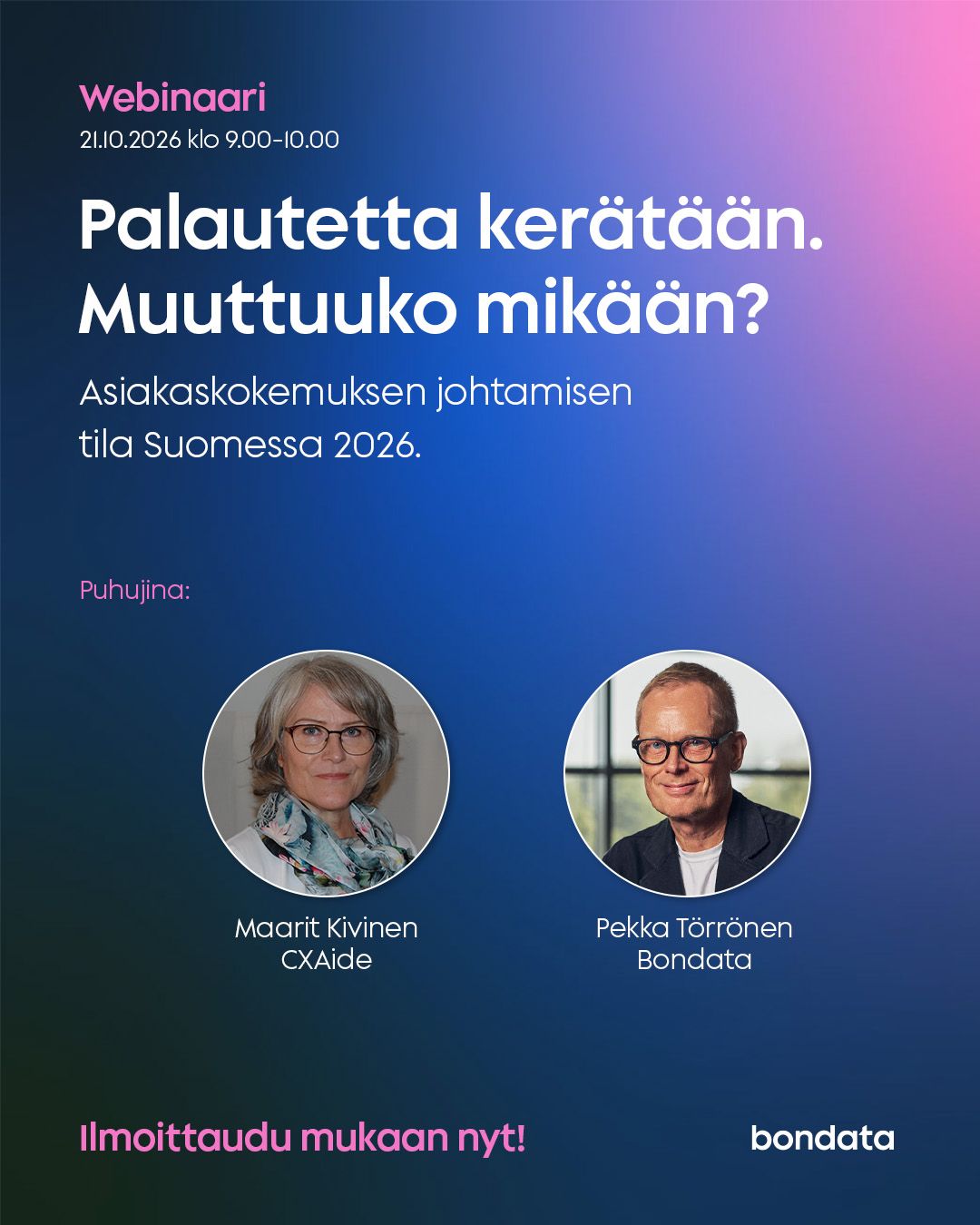 Webinaari
21.10.2026 klo 9.00-10.00

Palautetta kerätään. Muuttuuko mikään?

Asiakaskokemuksen johtamisen tila Suomessa 2026.

Puhujina:

Maarit Kivinen
CXAide

Pekka Törrönen
Bondata

Ilmoittaudu mukaan nyt!

bondata